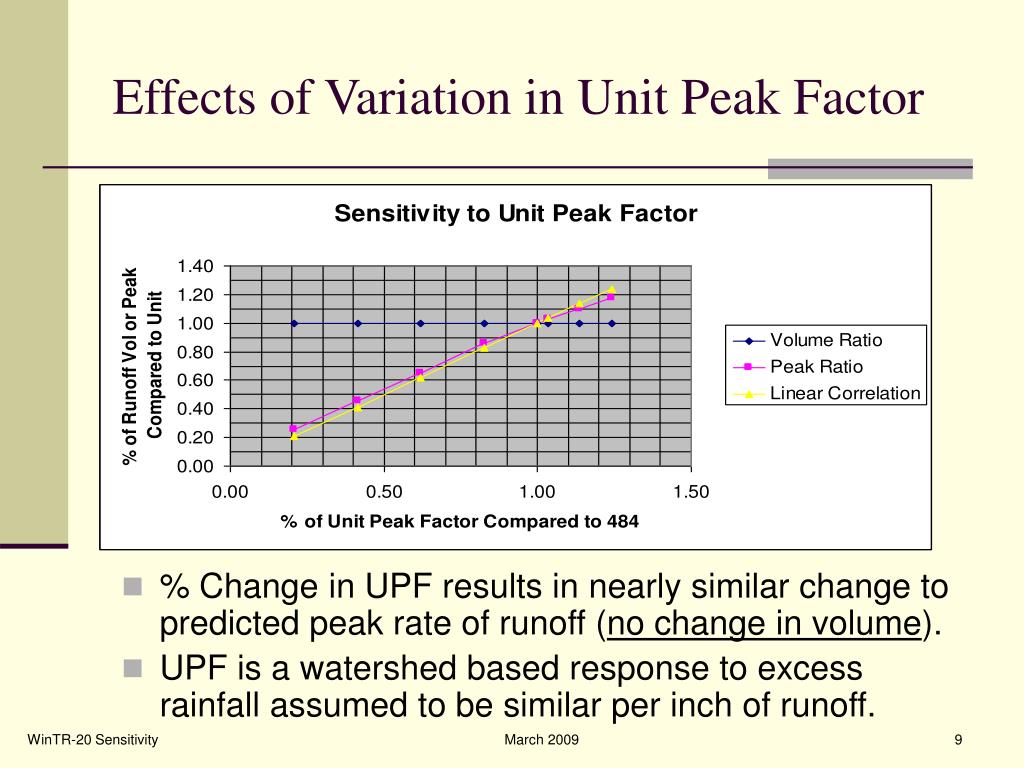 Effects of Variation in Unit Peak Factor

Sensitivity to Unit Peak Factor

% of Runoff Vol or Peak Compared to Unit

1.40
1.20
1.00
0.80
0.60
0.40
0.20
0.00

0.00 0.50 1.00 1.50

% of Unit Peak Factor Compared to 484

Volume Ratio
Peak Ratio
Linear Correlation

% Change in UPF results in nearly similar change to predicted peak rate of runoff (no change in volume).

UPF is a watershed based response to excess rainfall assumed to be similar per inch of runoff.

WinTR-20 Sensitivity

March 2009

9